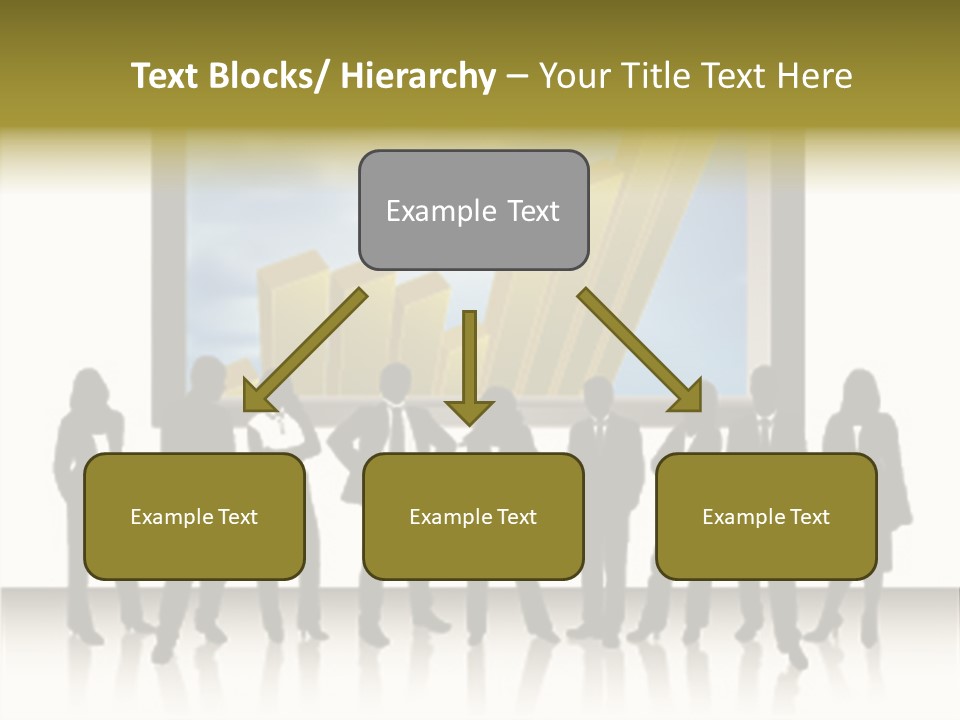 Text Blocks/ Hierarchy – Your Title Text Here

Example Text

Example Text

Example Text

Example Text